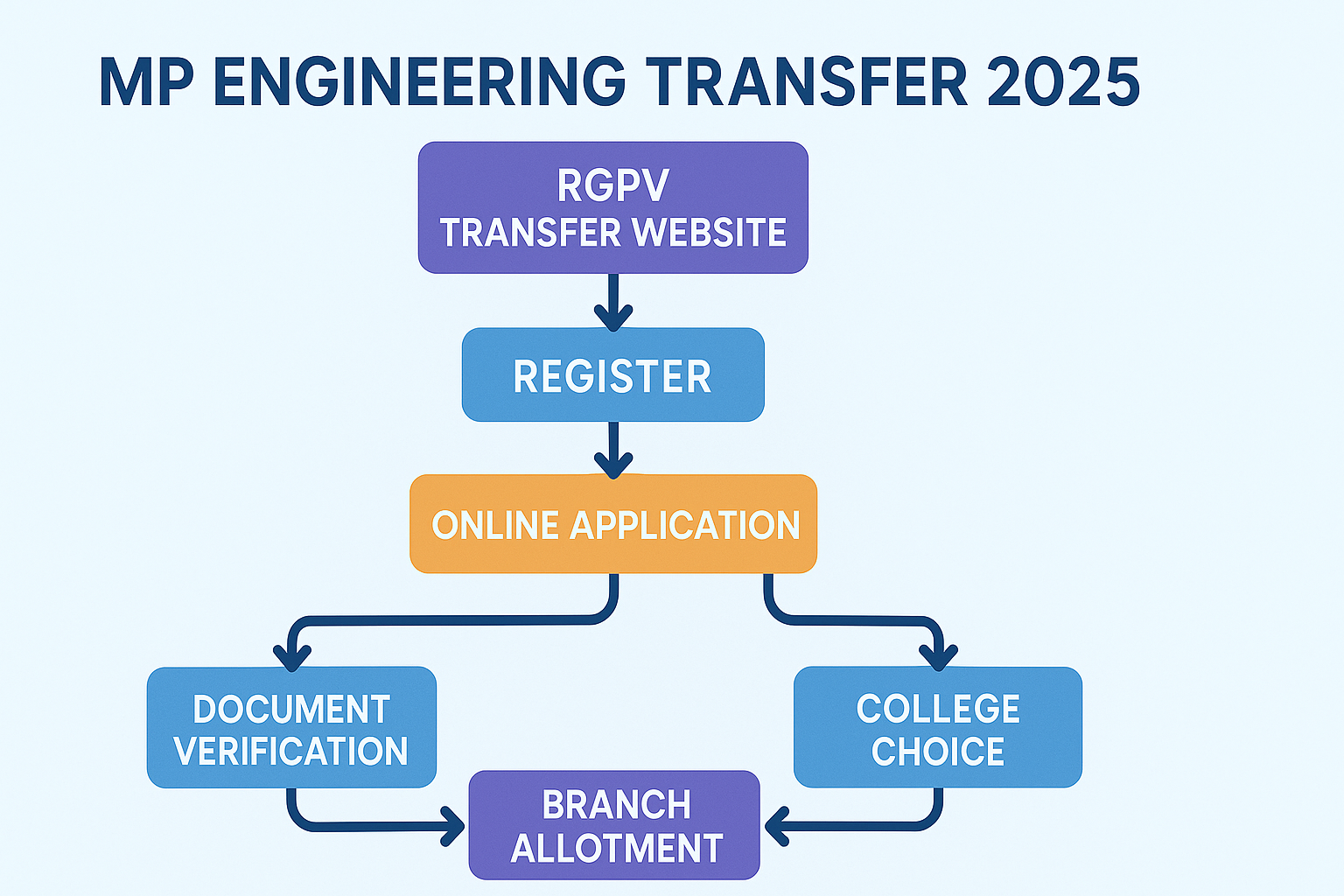 MP ENGINEERING TRANSFER 2025

RGPV
TRANSFER WEBSITE

REGISTER

ONLINE APPLICATION

DOCUMENT
VERIFICATION

COLLEGE
CHOICE

BRANCH
ALLOTMENT